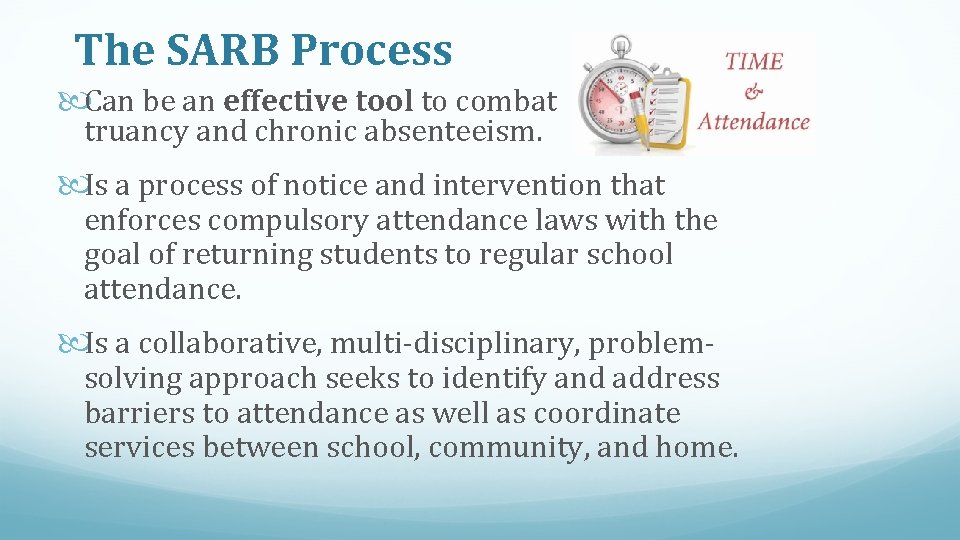 The SARB Process

Can be an effective tool to combat truancy and chronic absenteeism.

TIME & Attendance

Is a process of notice and intervention that enforces compulsory attendance laws with the goal of returning students to regular school attendance.

Is a collaborative, multi-disciplinary, problem-solving approach seeks to identify and address barriers to attendance as well as coordinate services between school, community, and home.